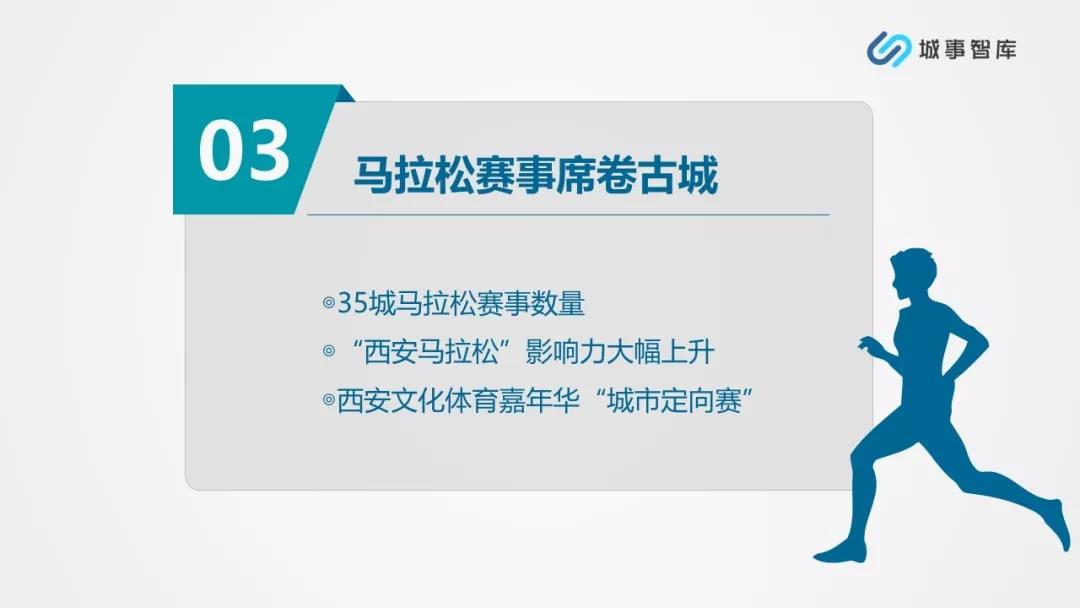 城事智库

03

马拉松赛事席卷古城

◎35城马拉松赛事数量
◎“西安马拉松”影响力大幅上升
◎西安文化体育嘉年华“城市定向赛”